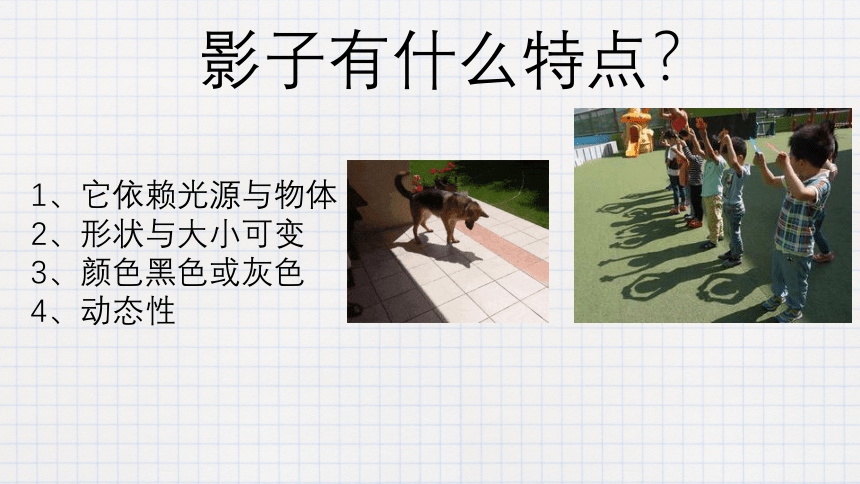 影子有什么特点?

1、它依赖光源与物体
2、形状与大小可变
3、颜色黑色或灰色
4、动态性